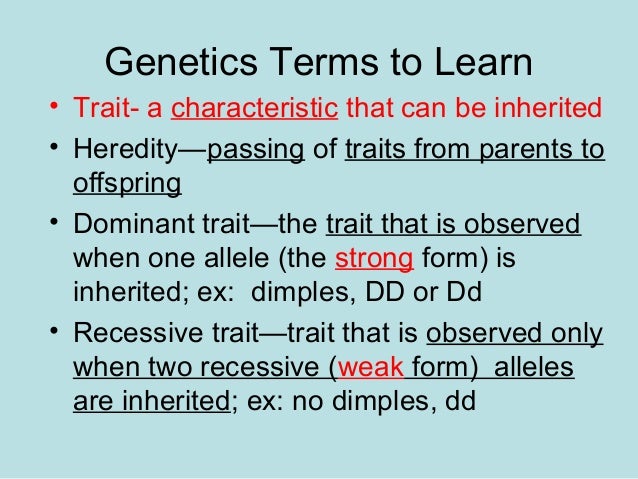 Genetics Terms to Learn

• Trait- a characteristic that can be inherited

• Heredity—passing of traits from parents to offspring

• Dominant trait—the trait that is observed when one allele (the strong form) is inherited; ex: dimples, DD or Dd

• Recessive trait—trait that is observed only when two recessive (weak form) alleles are inherited; ex: no dimples, dd